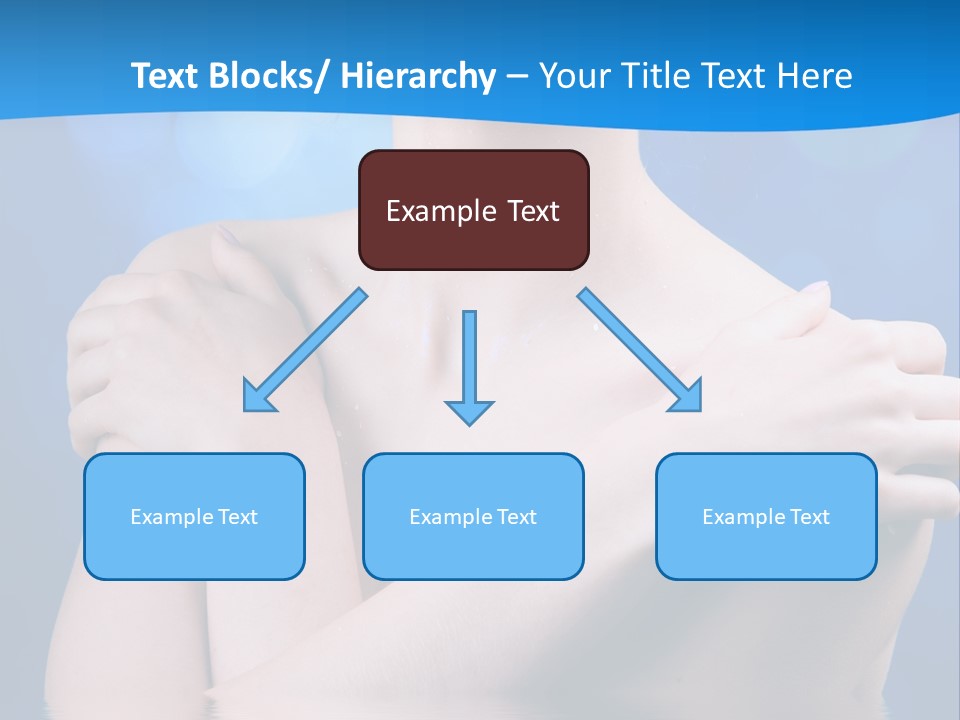 Text Blocks/ Hierarchy – Your Title Text Here

Example Text

Example Text

Example Text

Example Text